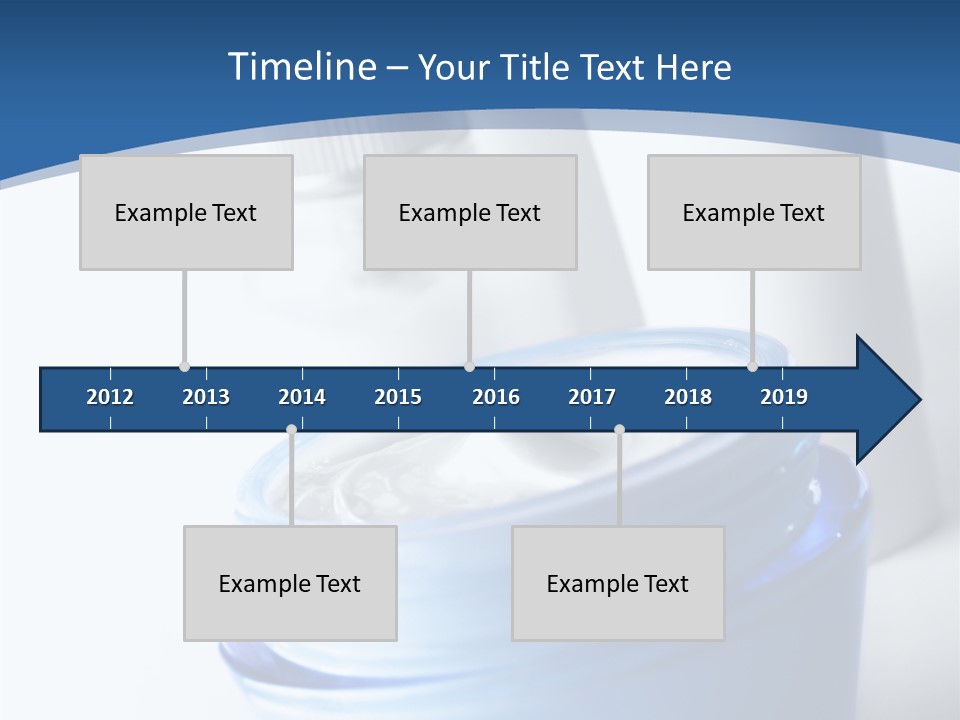 Timeline – Your Title Text Here

Example Text

Example Text

Example Text

2012 2013 2014 2015 2016 2017 2018 2019

Example Text

Example Text